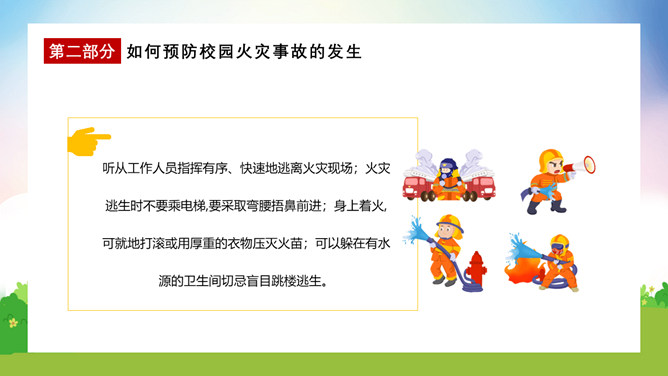 第二部分 如何预防校园火灾事故的发生

听从工作人员指挥有序、快速地逃离火灾现场；火灾逃生时不要乘电梯,要采取弯腰捂鼻前进；身上着火,可就地打滚或用厚重的衣物压灭火苗；可以躲在有水源的卫生间切忌盲目跳楼逃生。